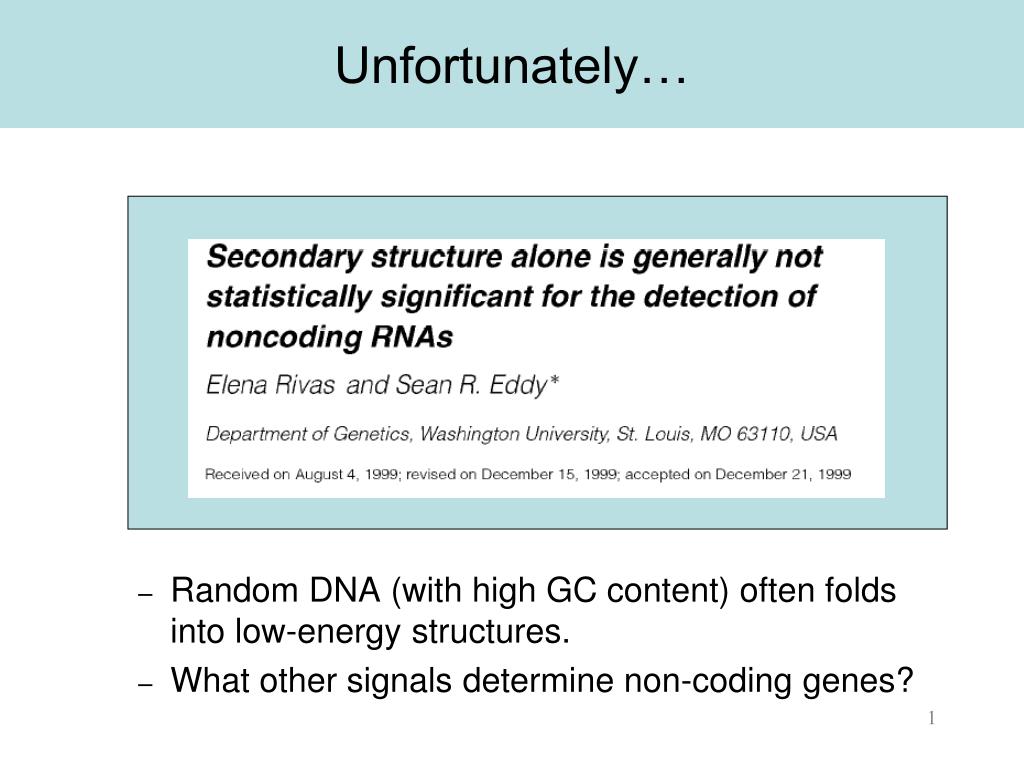 Unfortunately…

Secondary structure alone is generally not statistically significant for the detection of noncoding RNAs

Elena Rivas and Sean R. Eddy*

Department of Genetics, Washington University, St. Louis, MO 63110, USA

Received on August 4, 1999; revised on December 15, 1999; accepted on December 21, 1999

– Random DNA (with high GC content) often folds into low-energy structures.

– What other signals determine non-coding genes?

1